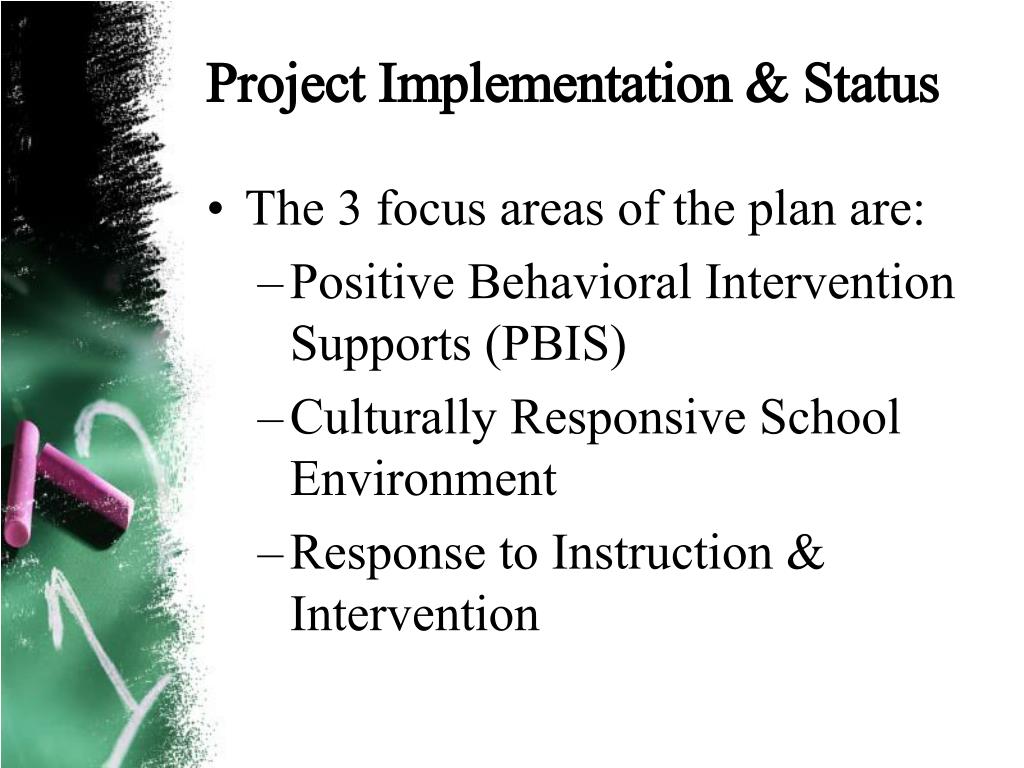 Project Implementation & Status

• The 3 focus areas of the plan are:
– Positive Behavioral Intervention Supports (PBIS)
– Culturally Responsive School Environment
– Response to Instruction & Intervention